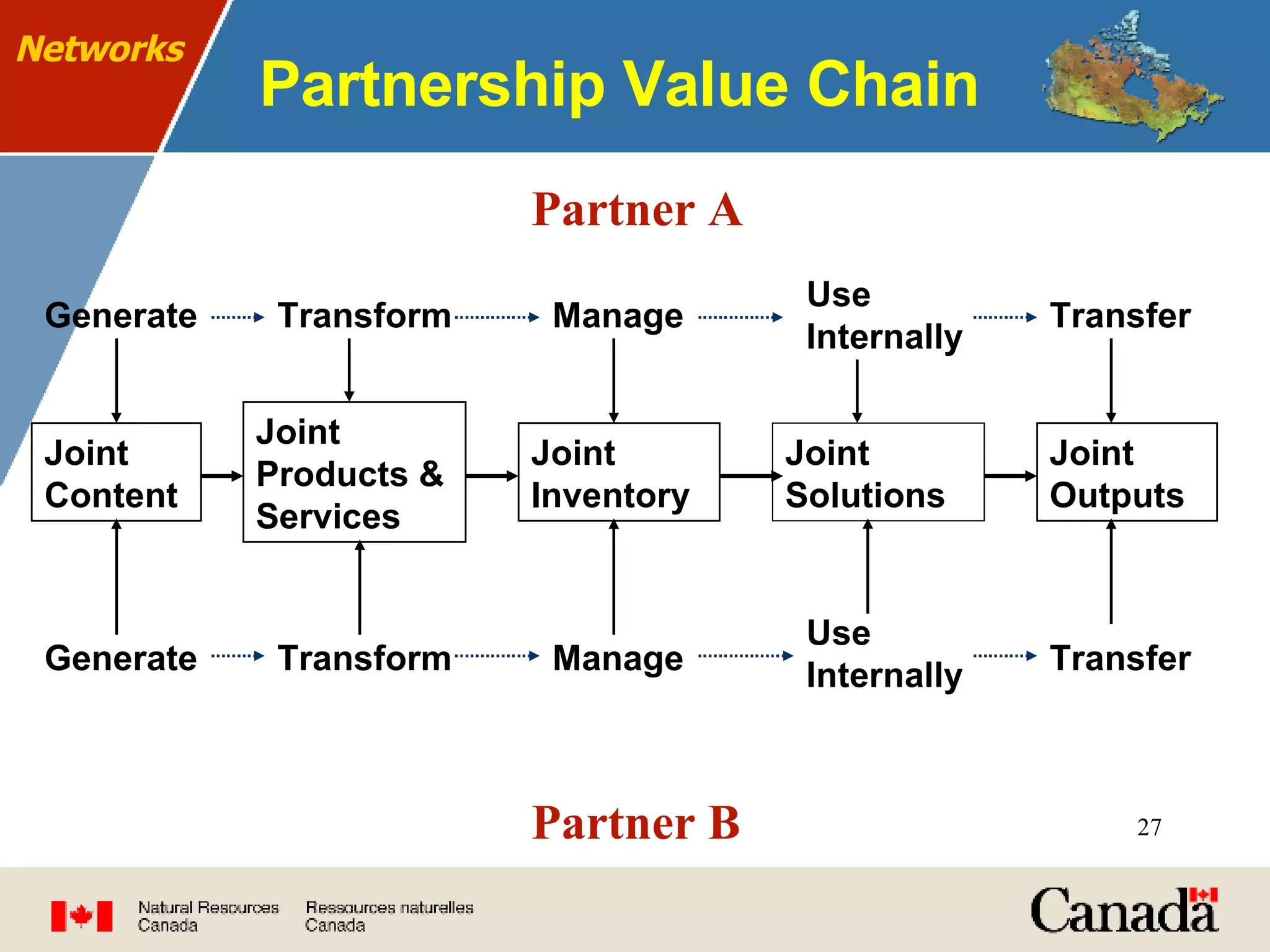 Networks

Partnership Value Chain

Partner A

Generate Transform Manage Use Internally Transfer

Joint Content

Joint Products & Services

Joint Inventory

Joint Solutions

Joint Outputs

Generate Transform Manage Use Internally Transfer

Partner B

27

Natural Resources Canada

Ressources naturelles Canada

Canada